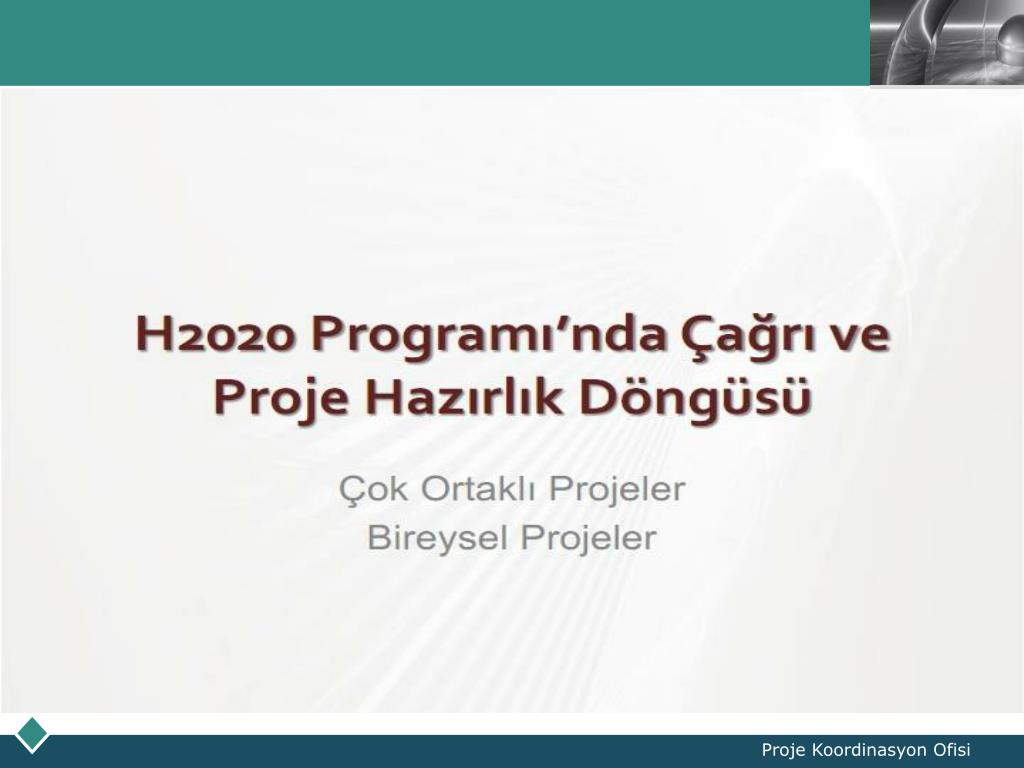 H2020 Programı'nda Çağrı ve Proje Hazırlık Döngüsü

Çok Ortaklı Projeler
Bireysel Projeler

Proje Koordinasyon Ofisi